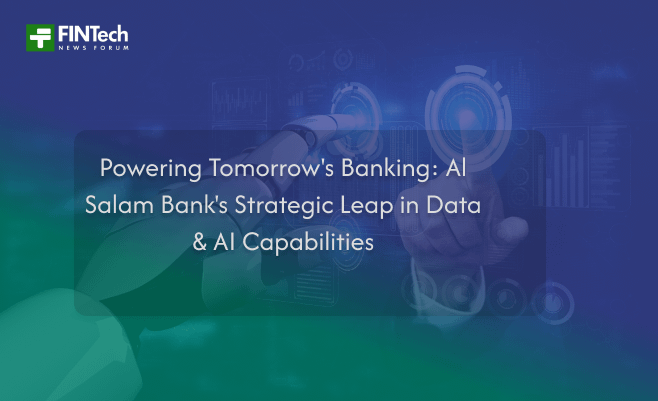 FINTech
NEWS FORUM

Powering Tomorrow's Banking: Al Salam Bank's Strategic Leap in Data & AI Capabilities